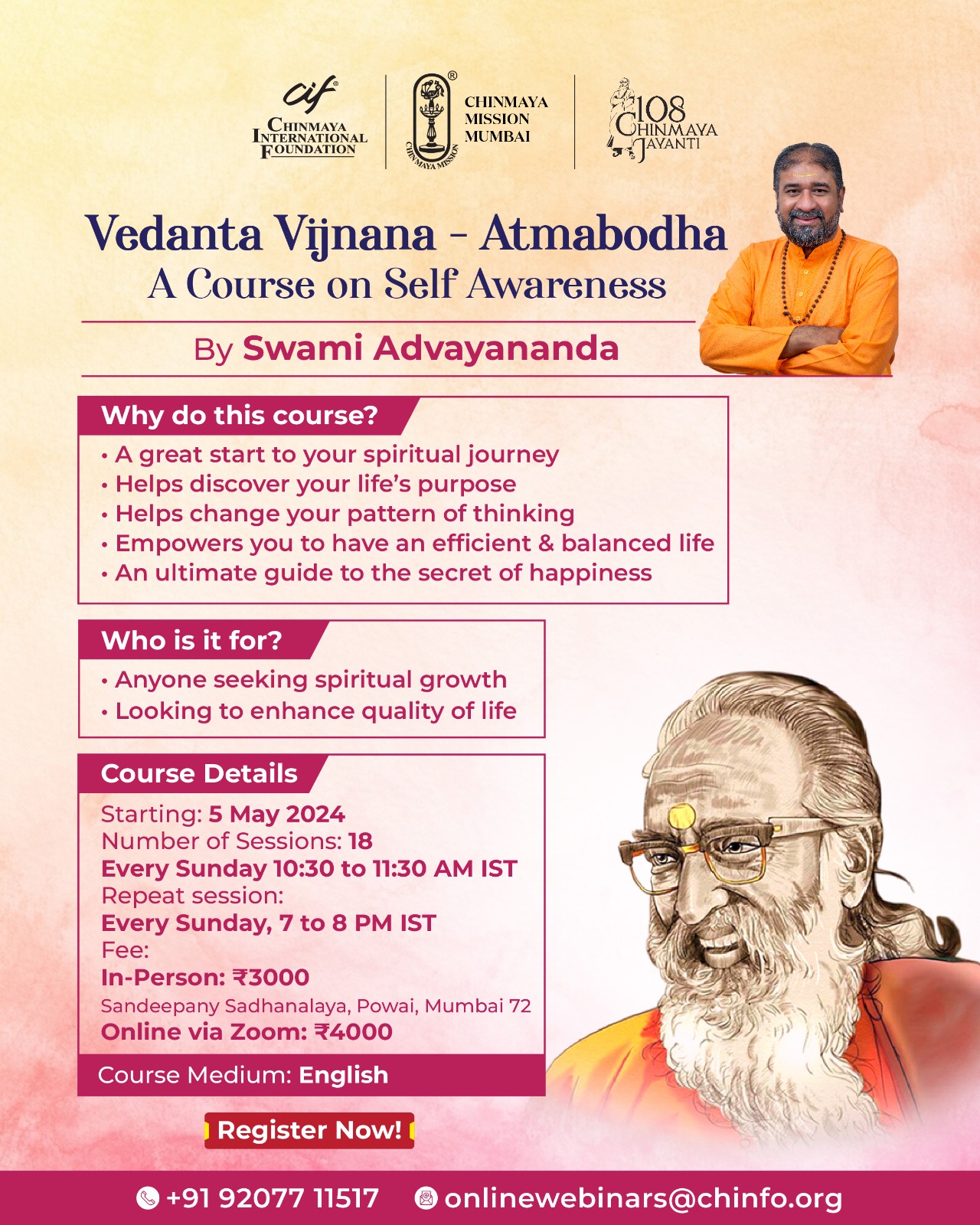 cif
CHINMAYA INTERNATIONAL FOUNDATION

CHINMAYA MISSION
CHINMAYA MISSION MUMBAI

108 CHINMAYA JAYANTI

Vedanta Vijnana - Atmabodha
A Course on Self Awareness

By Swami Advayananda

Why do this course?
• A great start to your spiritual journey
• Helps discover your life's purpose
• Helps change your pattern of thinking
• Empowers you to have an efficient & balanced life
• An ultimate guide to the secret of happiness

Who is it for?
• Anyone seeking spiritual growth
• Looking to enhance quality of life

Course Details
Starting: 5 May 2024
Number of Sessions: 18
Every Sunday 10:30 to 11:30 AM IST
Repeat session:
Every Sunday, 7 to 8 PM IST
Fee:
In-Person: ₹3000
Sandeepany Sadhanalaya, Powai, Mumbai 72
Online via Zoom: ₹4000

Course Medium: English

Register Now!

+91 92077 11517 onlinewebinars@chinfo.org